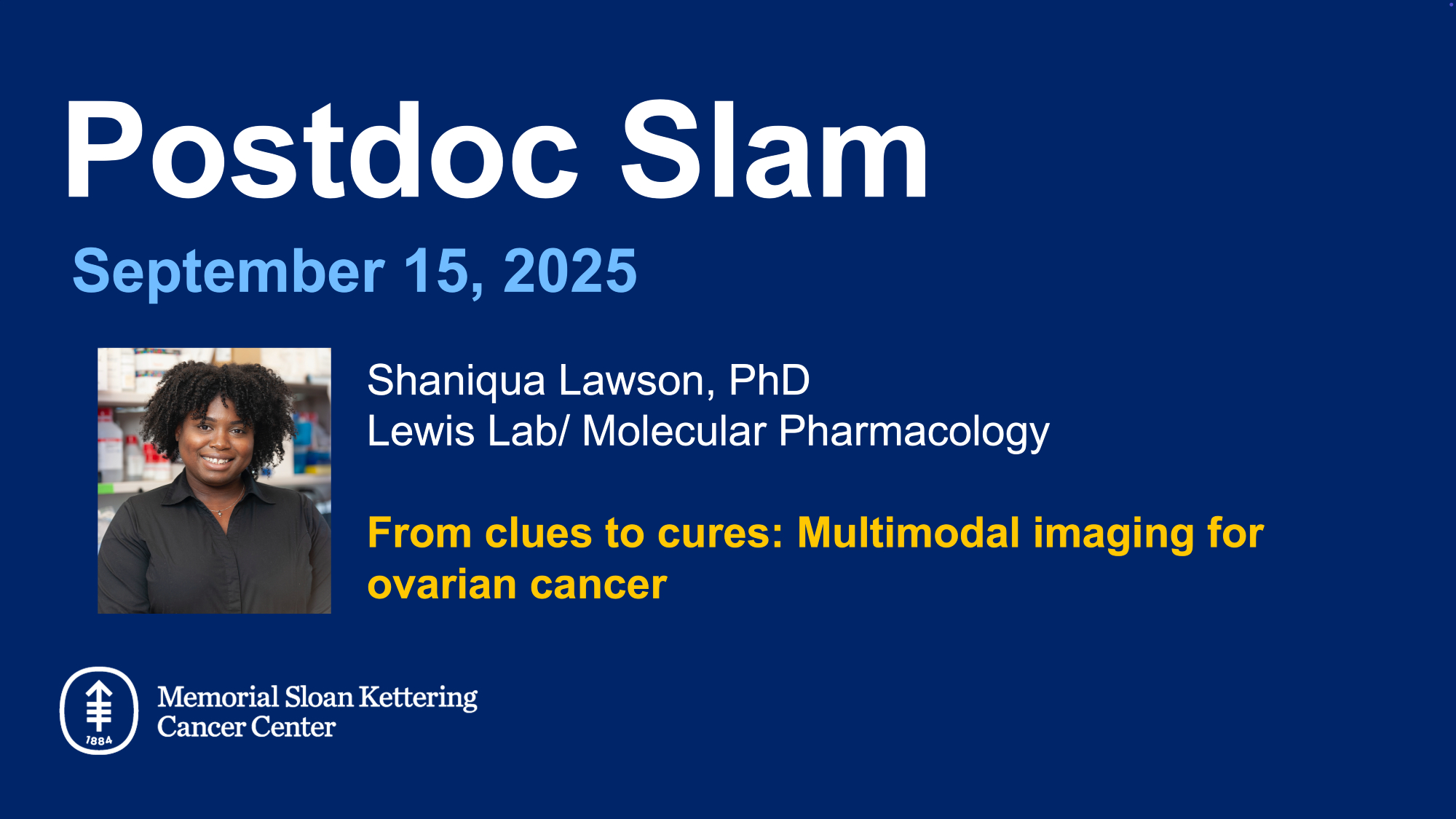 Postdoc Slam

September 15, 2025

Shaniqua Lawson, PhD
Lewis Lab/ Molecular Pharmacology

From clues to cures: Multimodal imaging for ovarian cancer

1884

Memorial Sloan Kettering
Cancer Center